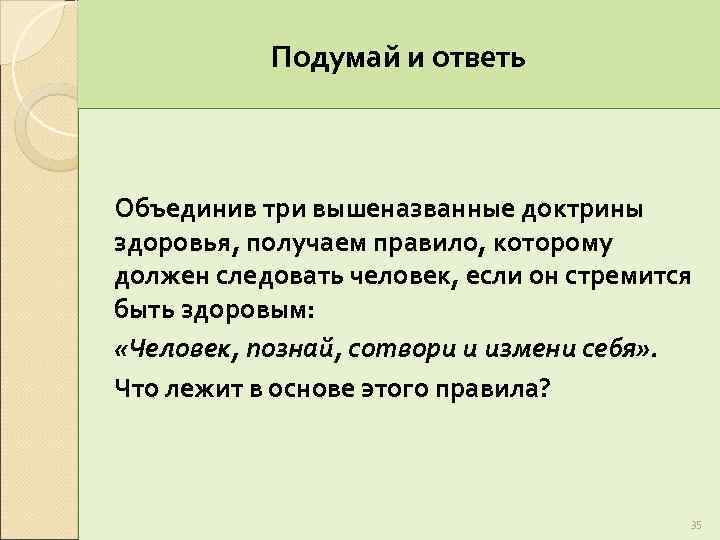 Подумай и ответь

Объединив три вышеназванные доктрины здоровья, получаем правило, которому должен следовать человек, если он стремится быть здоровым:

«Человек, познай, сотвори и измени себя».

Что лежит в основе этого правила?

35